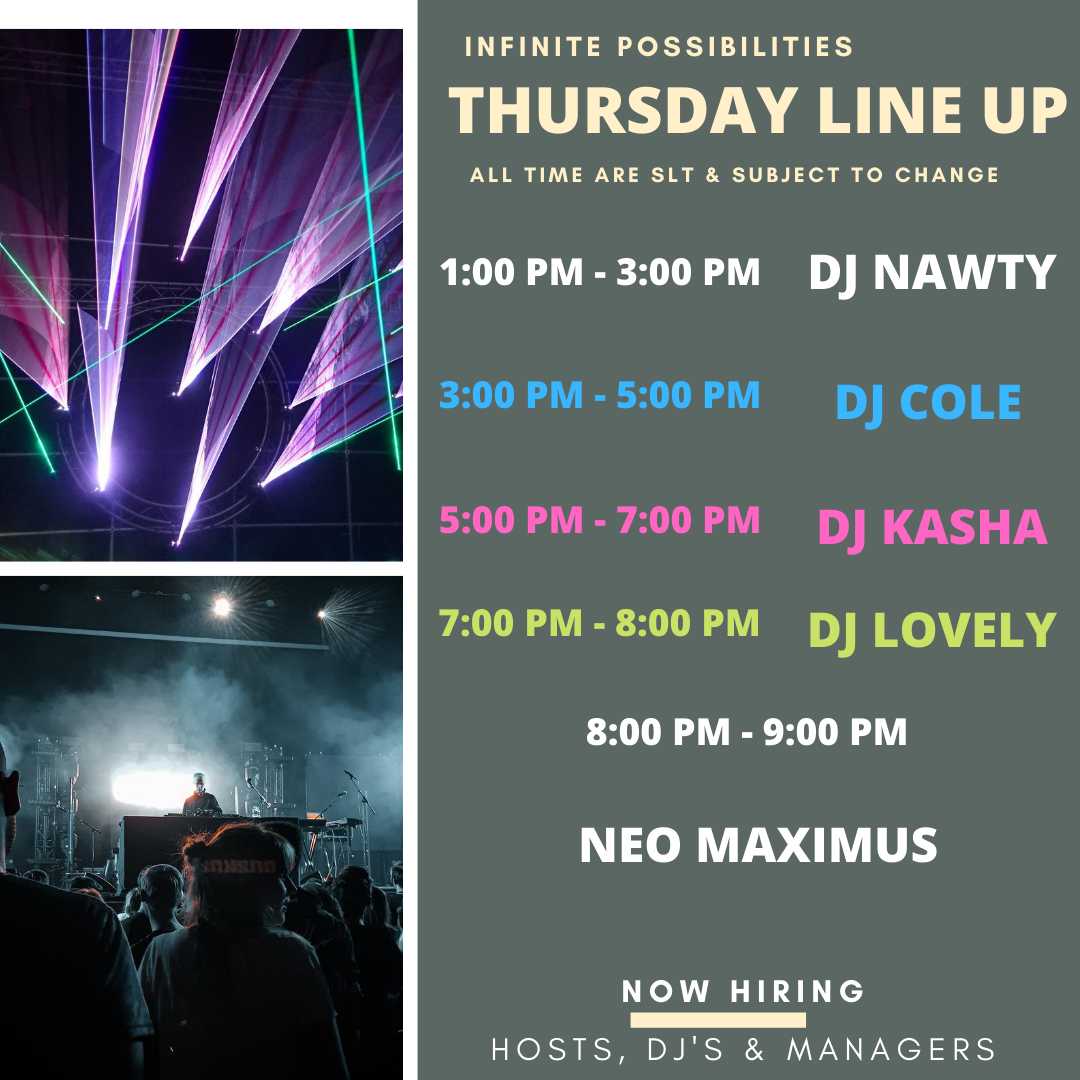 INFINITE POSSIBILITIES
THURSDAY LINE UP
ALL TIME ARE SLT & SUBJECT TO CHANGE

1:00 PM - 3:00 PM DJ NAWTY

3:00 PM - 5:00 PM DJ COLE

5:00 PM - 7:00 PM DJ KASHA

7:00 PM - 8:00 PM DJ LOVELY

8:00 PM - 9:00 PM

NEO MAXIMUS

NOW HIRING
HOSTS, DJ'S & MANAGERS